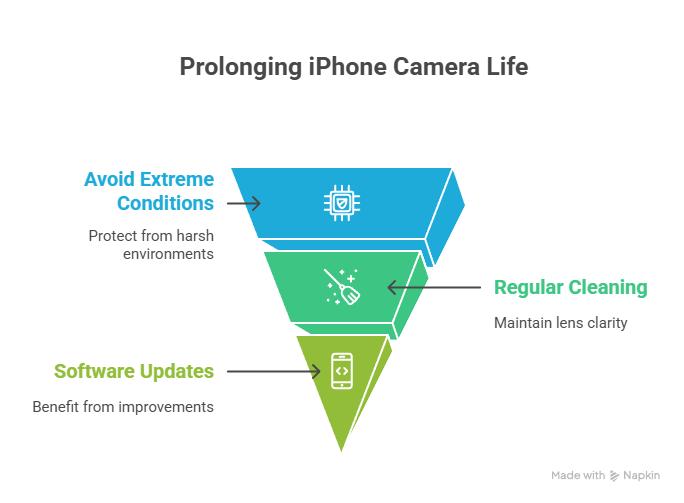 Prolonging iPhone Camera Life

Avoid Extreme Conditions

Protect from harsh environments

Regular Cleaning

Maintain lens clarity

Software Updates

Benefit from improvements

Made with Napkin